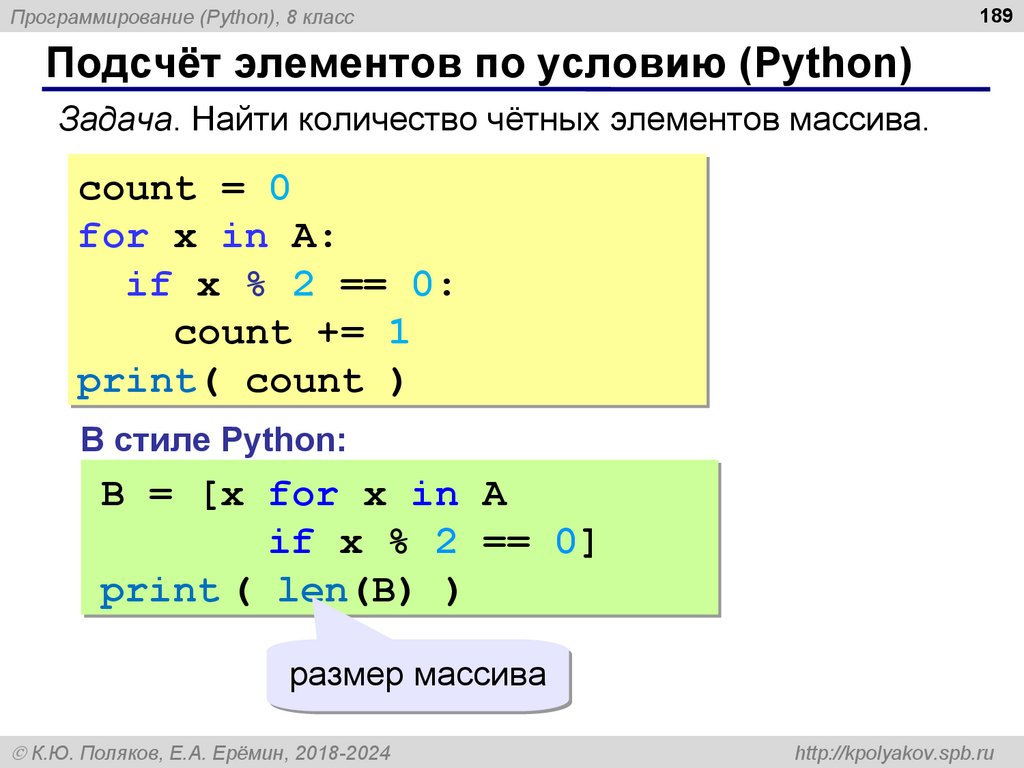 Программирование (Python), 8 класс

189

Подсчёт элементов по условию (Python)

Задача. Найти количество чётных элементов массива.

count = 0
for x in A:
  if x % 2 == 0:
    count += 1
print( count )

В стиле Python:

B = [x for x in A
       if x % 2 == 0]
print ( len(B) )

размер массива

© К.Ю. Поляков, Е.А. Ерёмин, 2018-2024

http://kpolyakov.spb.ru